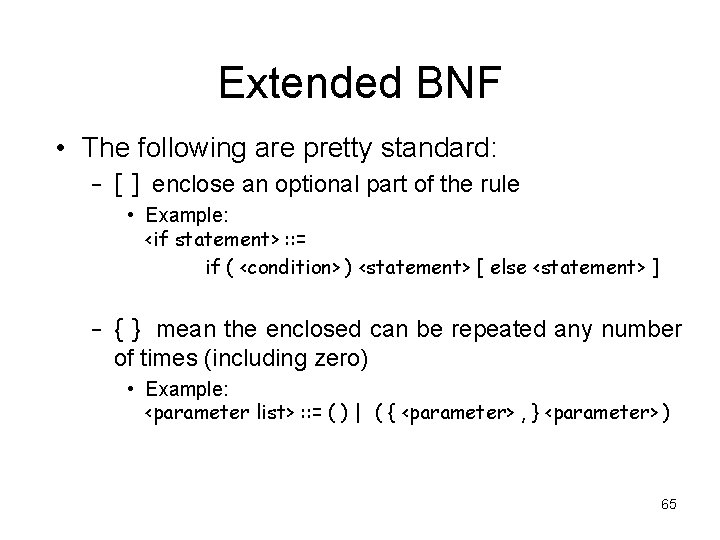 Extended BNF

• The following are pretty standard:

– [ ] enclose an optional part of the rule

• Example:
<if statement> ::=
if ( <condition> ) <statement> [ else <statement> ]

– { } mean the enclosed can be repeated any number of times (including zero)

• Example:
<parameter list> ::= ( ) | ( { <parameter> , } <parameter> )

65